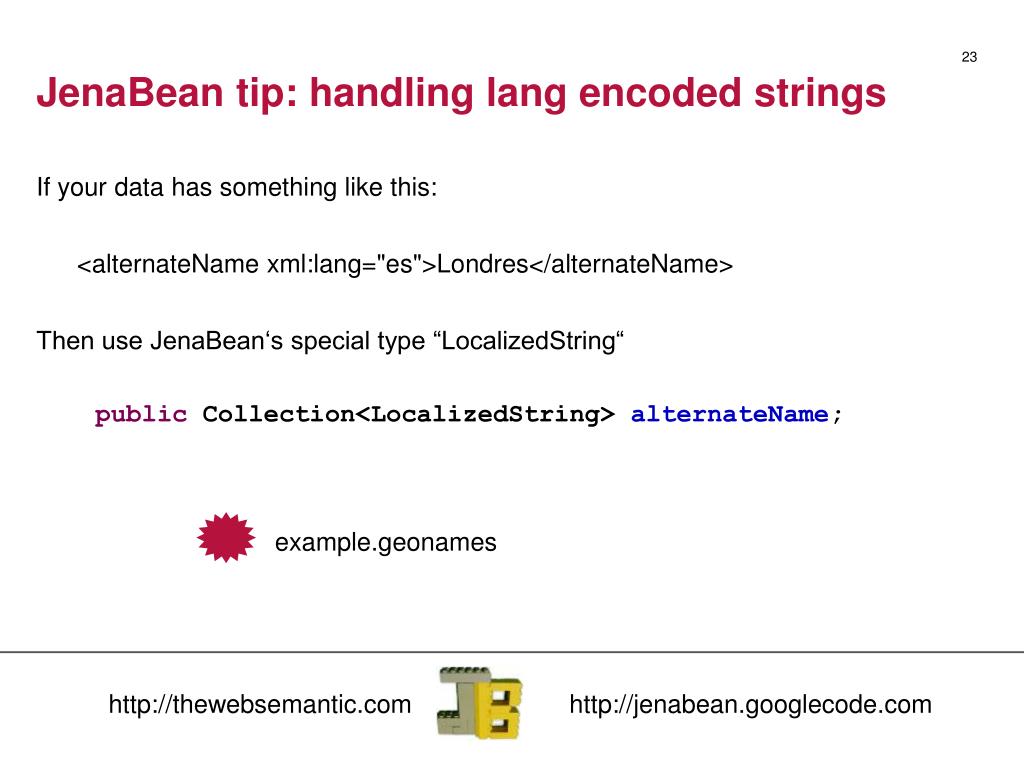 23

JenaBean tip: handling lang encoded strings

If your data has something like this:

<alternateName xml:lang="es">Londres</alternateName>

Then use JenaBean‘s special type “LocalizedString“

public Collection<LocalizedString> alternateName;

example.geonames

http://thewebsemantic.com

http://jenabean.googlecode.com